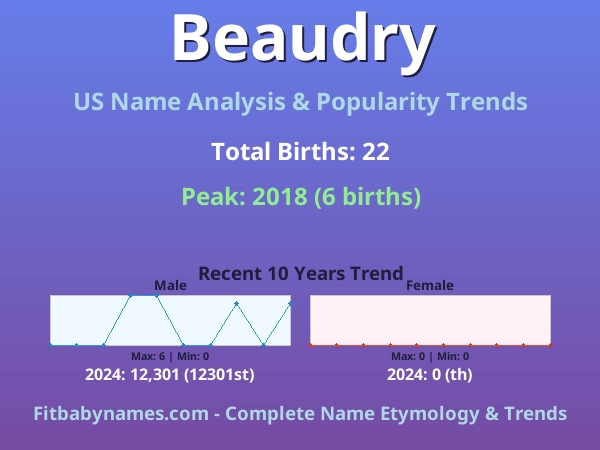 Beaudry

US Name Analysis & Popularity Trends

Total Births: 22

Peak: 2018 (6 births)

Recent 10 Years Trend

Male

Max: 6 | Min: 0

2024: 12,301 (12301st)

Female

Max: 0 | Min: 0

2024: 0 (th)

Fitbabynames.com - Complete Name Etymology & Trends